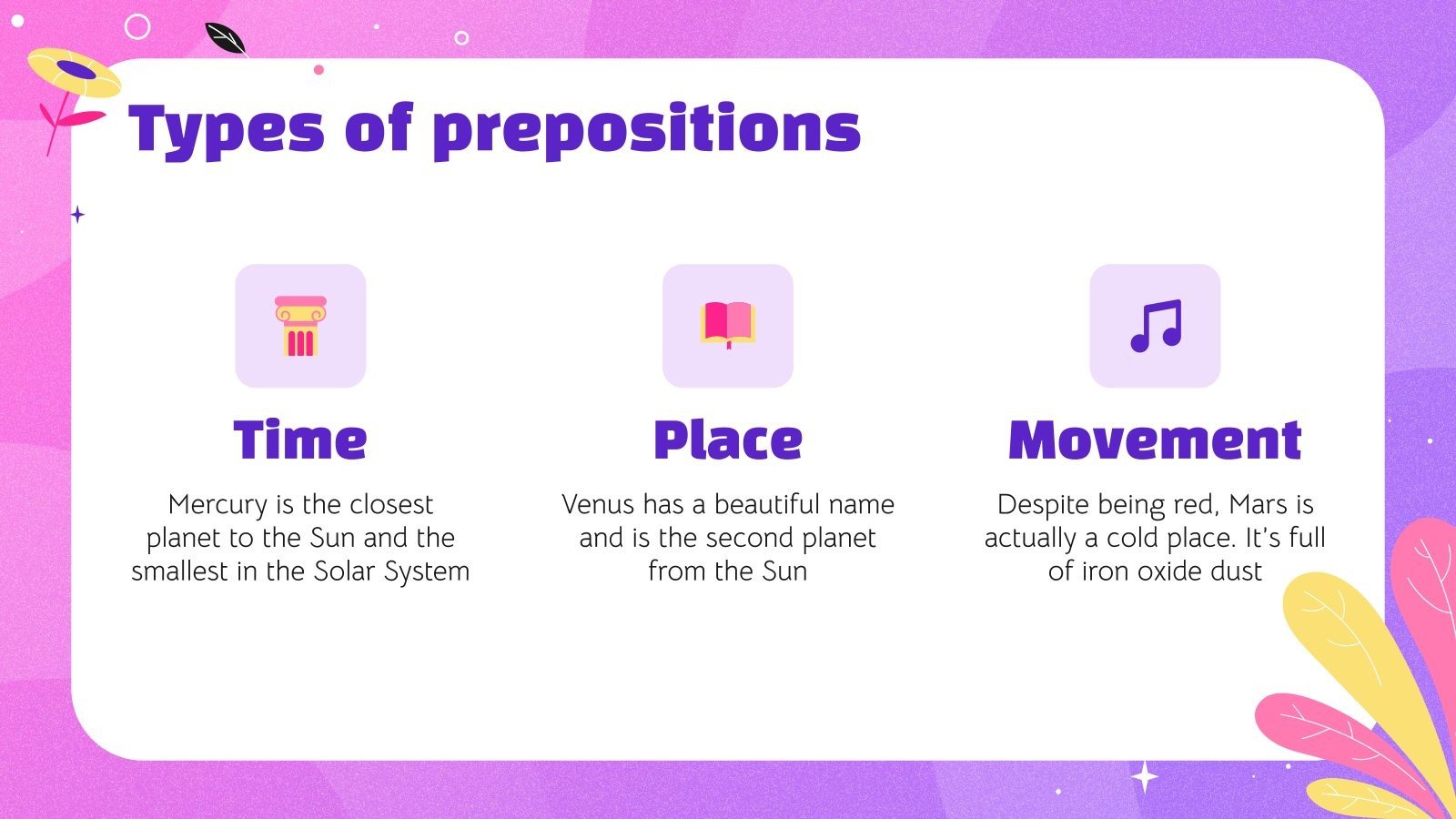 Types of prepositions

Time

Mercury is the closest planet to the Sun and the smallest in the Solar System

Place

Venus has a beautiful name and is the second planet from the Sun

Movement

Despite being red, Mars is actually a cold place. It's full of iron oxide dust